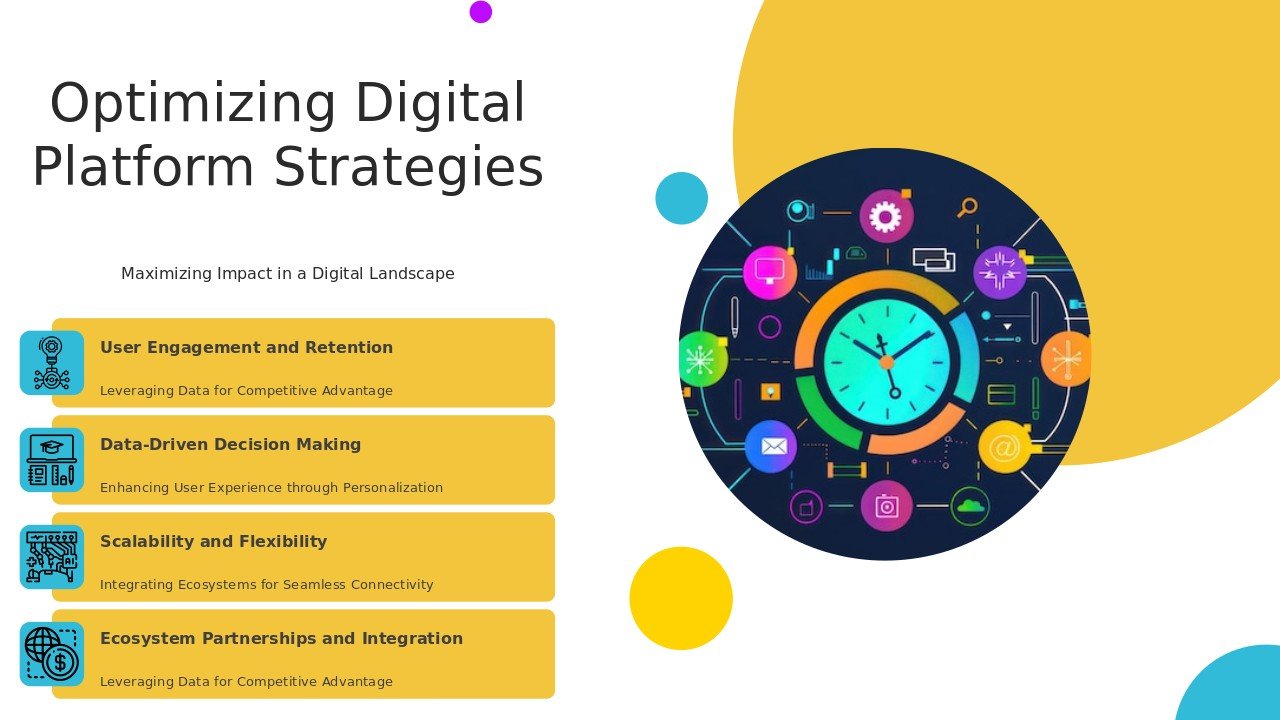 Optimizing Digital Platform Strategies

Maximizing Impact in a Digital Landscape

User Engagement and Retention

Leveraging Data for Competitive Advantage

Data-Driven Decision Making

Enhancing User Experience through Personalization

Scalability and Flexibility

Integrating Ecosystems for Seamless Connectivity

Ecosystem Partnerships and Integration

Leveraging Data for Competitive Advantage